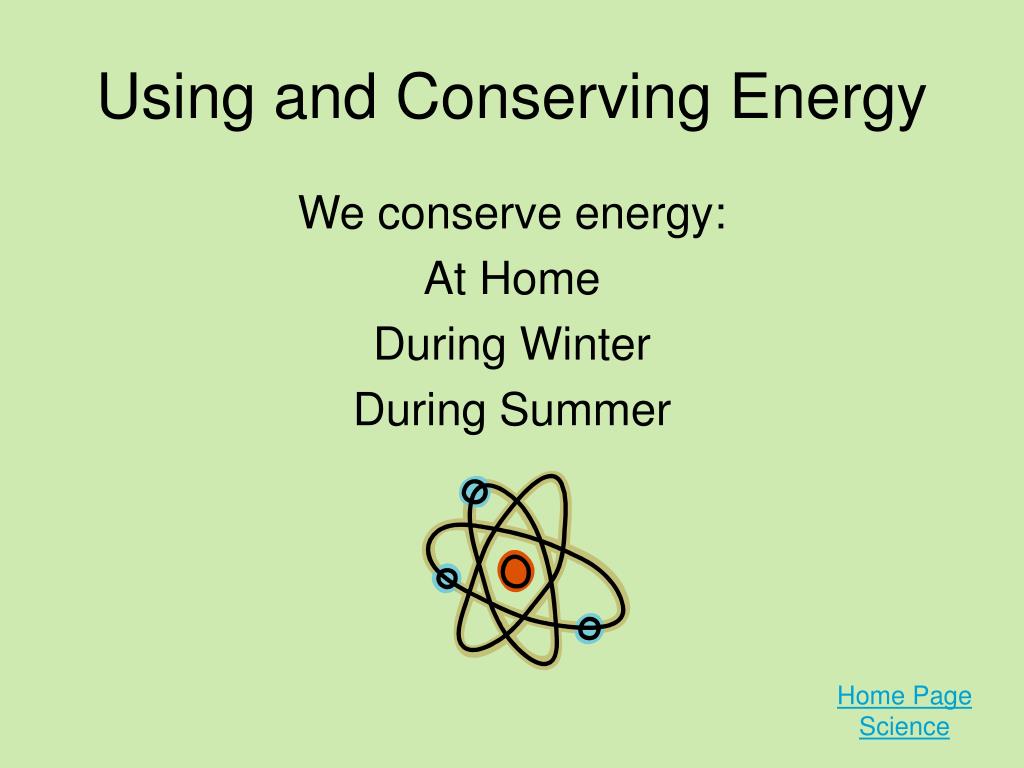 Using and Conserving Energy

We conserve energy:
At Home
During Winter
During Summer

Home Page
Science